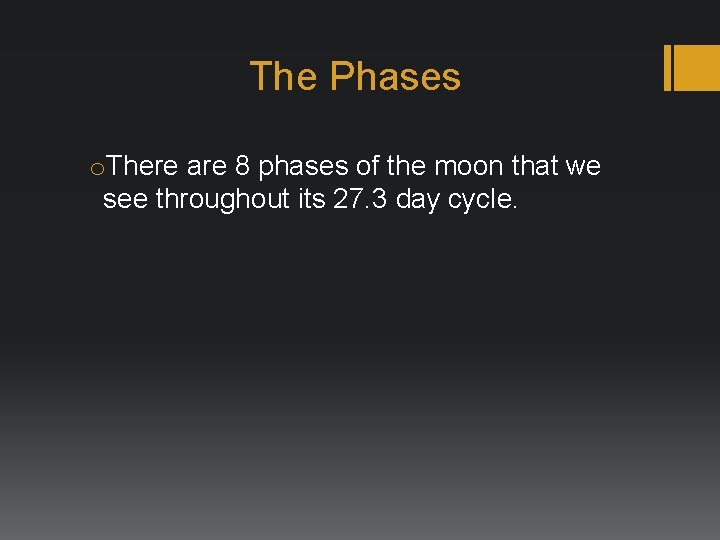 The Phases

o There are 8 phases of the moon that we see throughout its 27.3 day cycle.